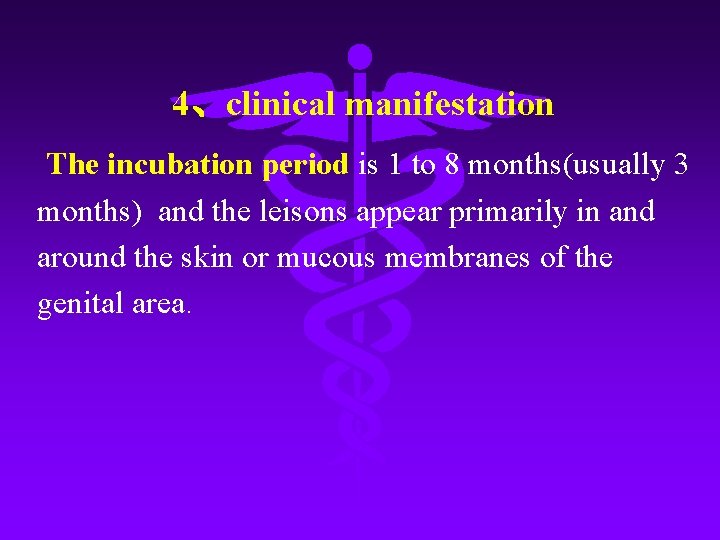 4、clinical manifestation

The incubation period is 1 to 8 months(usually 3 months) and the leisons appear primarily in and around the skin or mucous membranes of the genital area.